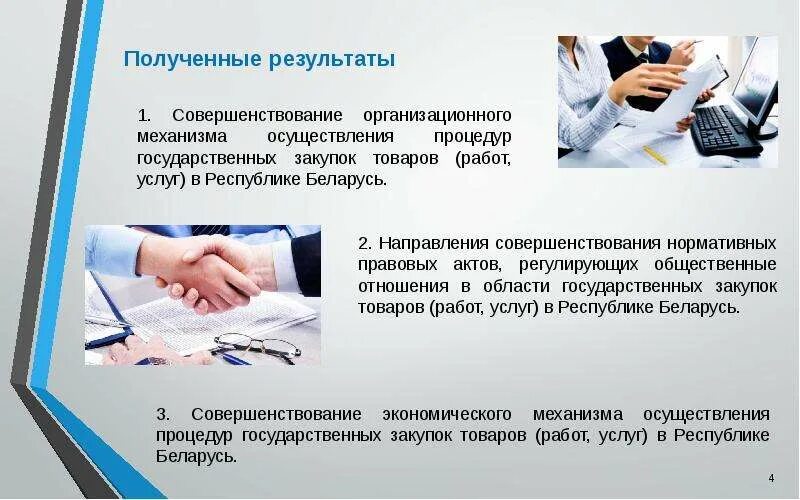 Полученные результаты

1. Совершенствование организационного механизма осуществления процедур государственных закупок товаров (работ, услуг) в Республике Беларусь.

2. Направления совершенствования нормативных правовых актов, регулирующих общественные отношения в области государственных закупок товаров (работ, услуг) в Республике Беларусь.

3. Совершенствование экономического механизма осуществления процедур государственных закупок товаров (работ, услуг) в Республике Беларусь.

4